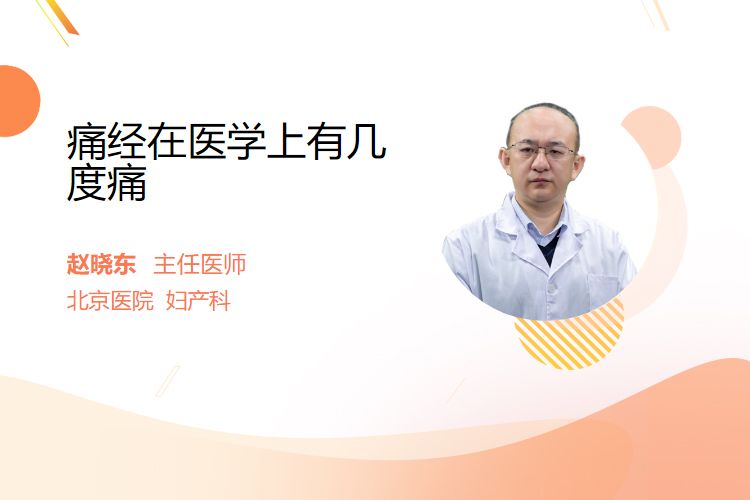 痛经在医学上有几度痛

赵晓东 主任医师
北京医院 妇产科